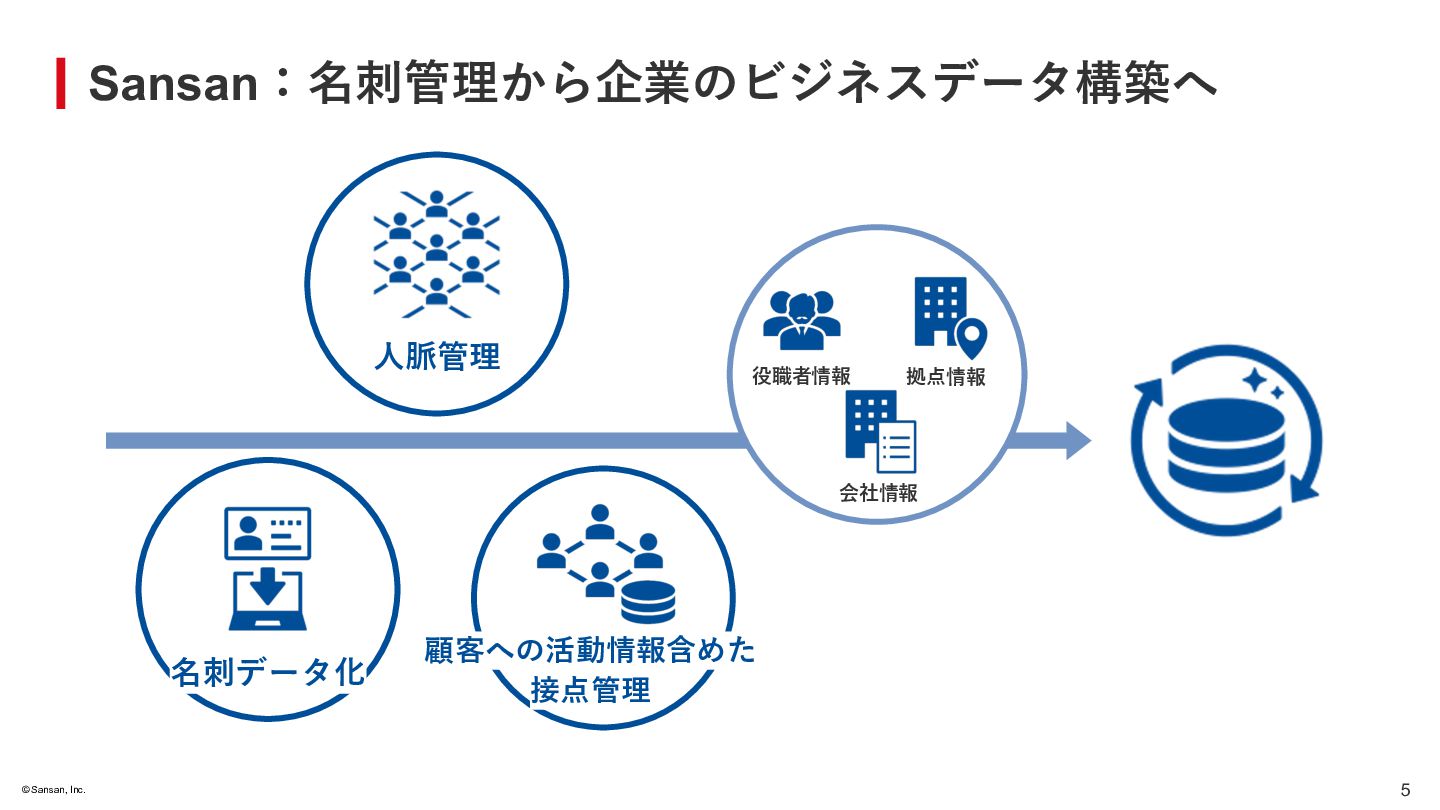 Sansan：名刺管理から企業のビジネスデータ構築へ

人脈管理

役職者情報

拠点情報

会社情報

名刺データ化

顧客への活動情報含めた接点管理

©Sansan, Inc.

5